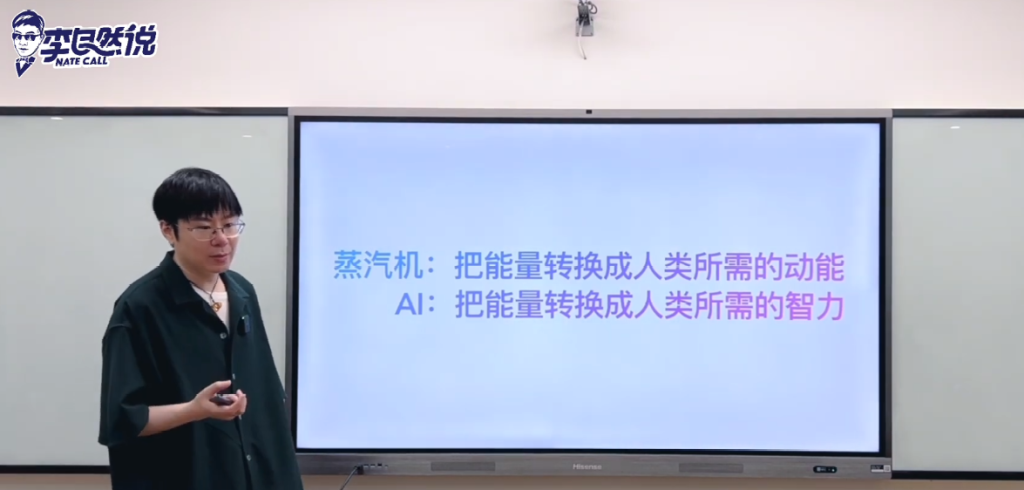 李自然说
NATE CALL

蒸汽机：把能量转换成人类所需的动能
AI：把能量转换成人类所需的智力

Hisense